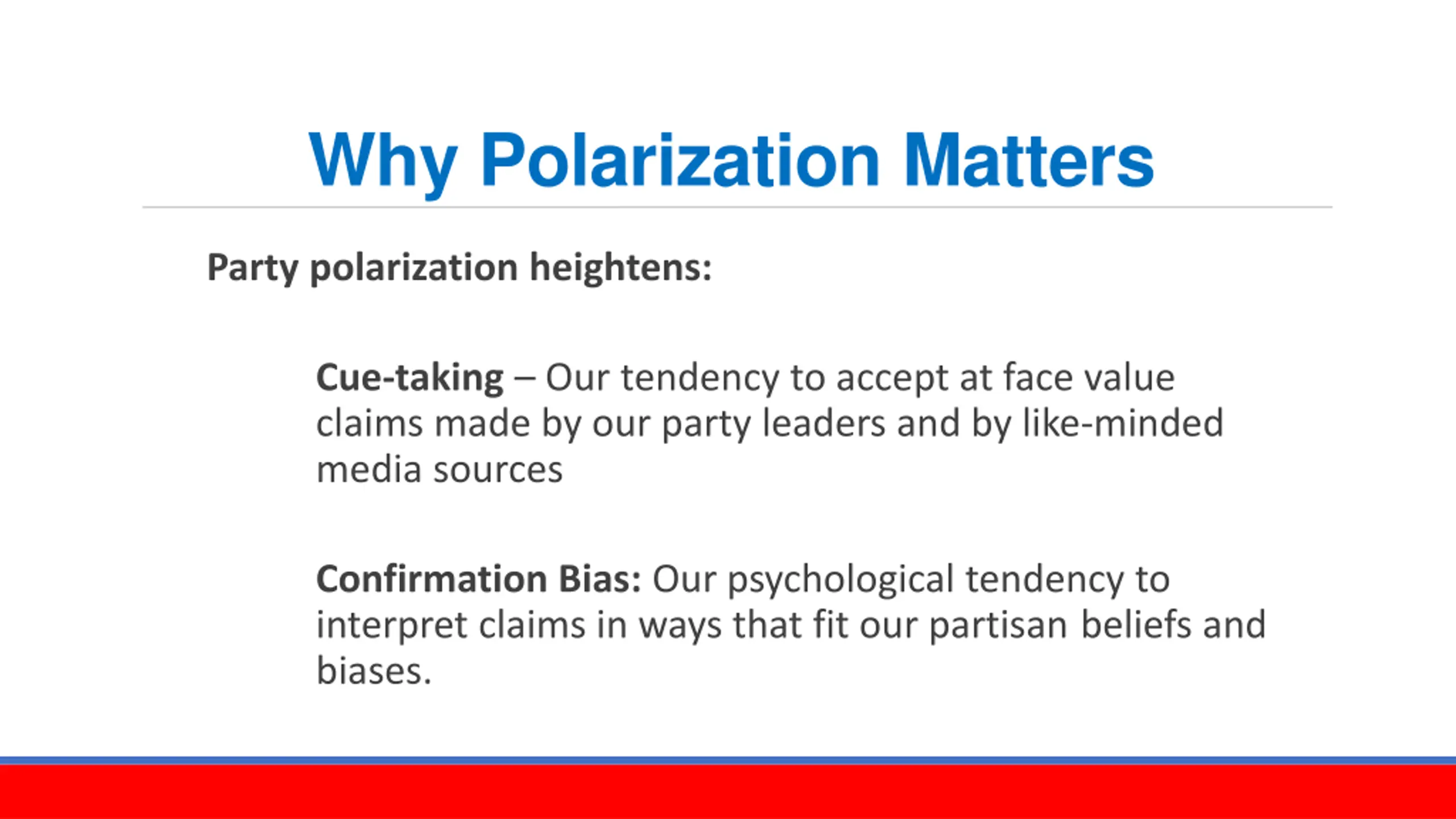 Why Polarization Matters

Party polarization heightens:

Cue-taking – Our tendency to accept at face value claims made by our party leaders and by like-minded media sources

Confirmation Bias: Our psychological tendency to interpret claims in ways that fit our partisan beliefs and biases.